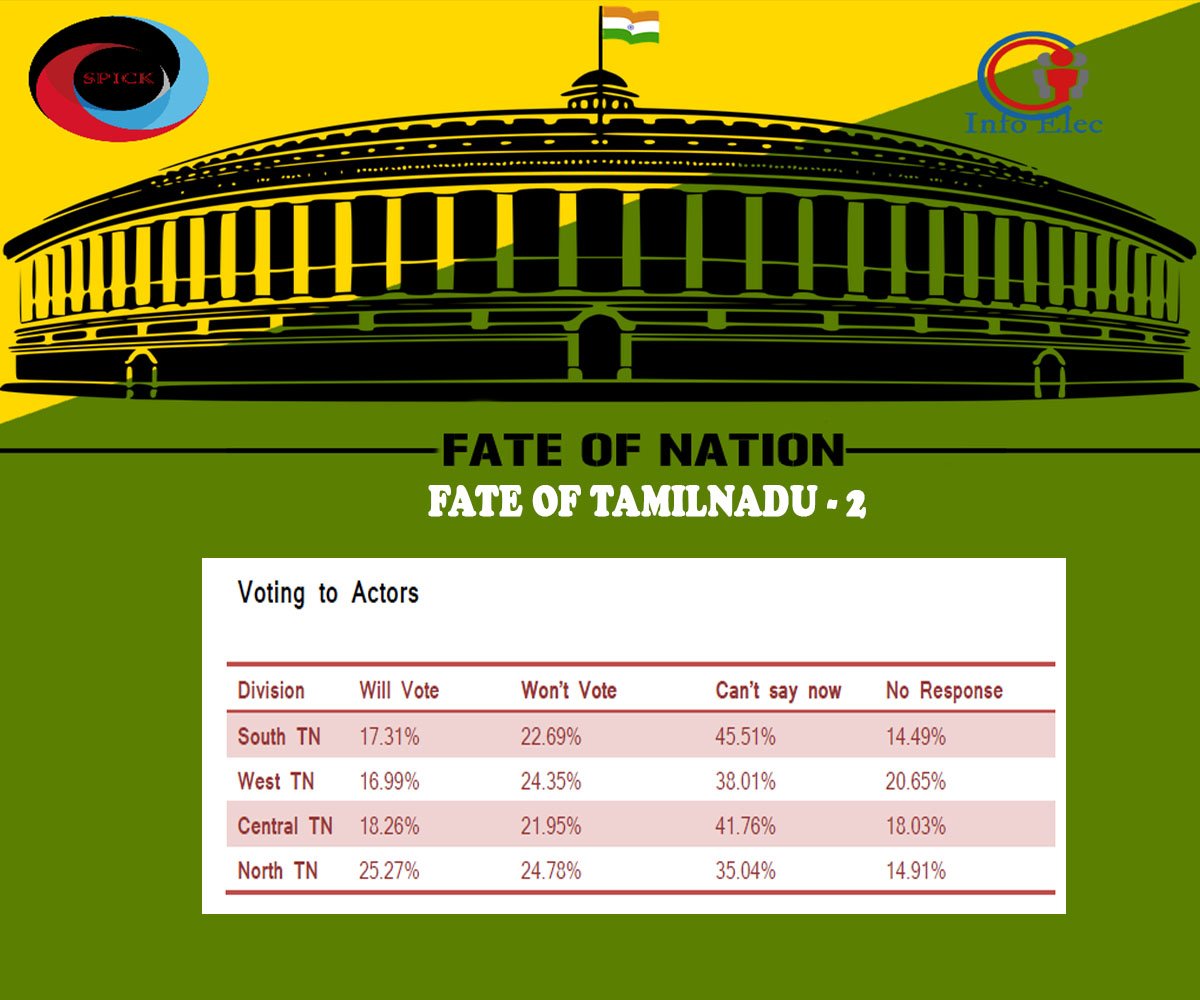 SPICK

Info Elec

FATE OF NATION

FATE OF TAMILNADU - 2

Voting to Actors

| Division | Will Vote | Won't Vote | Can't say now | No Response |
|---|---|---|---|---|
| South TN | 17.31% | 22.69% | 45.51% | 14.49% |
| West TN | 16.99% | 24.35% | 38.01% | 20.65% |
| Central TN | 18.26% | 21.95% | 41.76% | 18.03% |
| North TN | 25.27% | 24.78% | 35.04% | 14.91% |